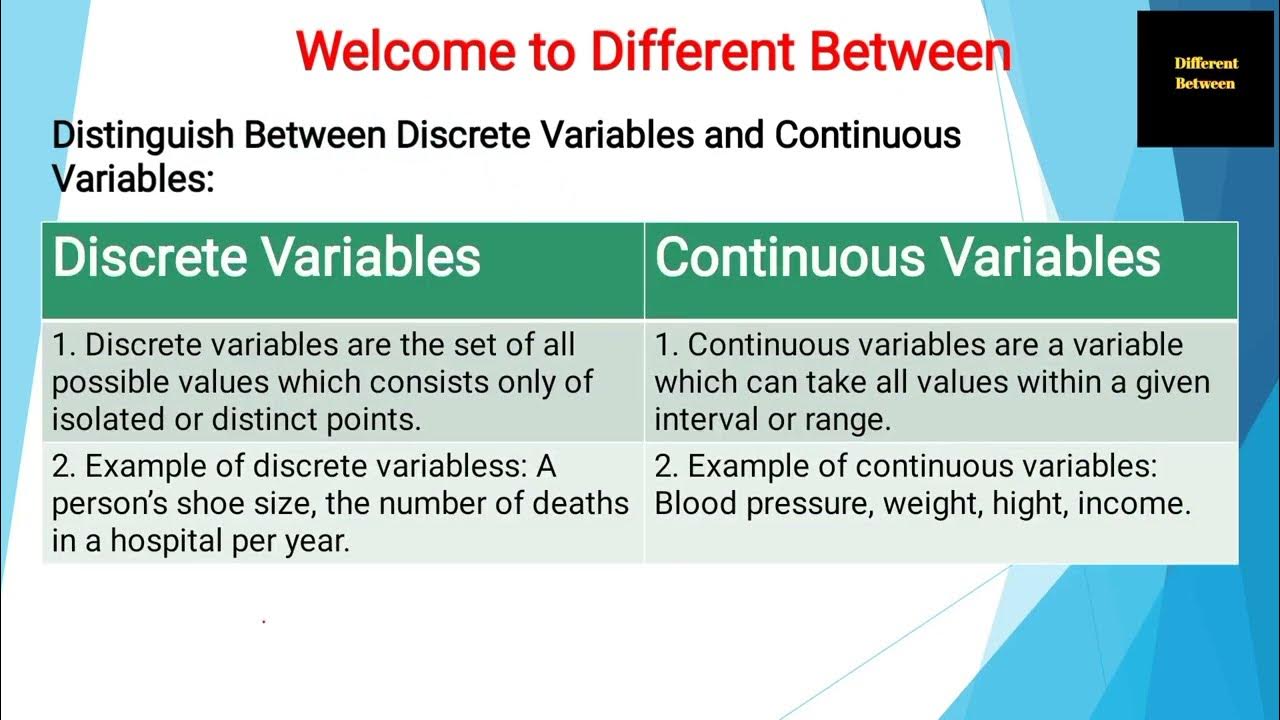 Welcome to Different Between

Different Between

Distinguish Between Discrete Variables and Continuous Variables:

| Discrete Variables | Continuous Variables |
|---|---|
| 1. Discrete variables are the set of all possible values which consists only of isolated or distinct points. | 1. Continuous variables are a variable which can take all values within a given interval or range. |
| 2. Example of discrete variabless: A person's shoe size, the number of deaths in a hospital per year. | 2. Example of continuous variables: Blood pressure, weight, hight, income. |